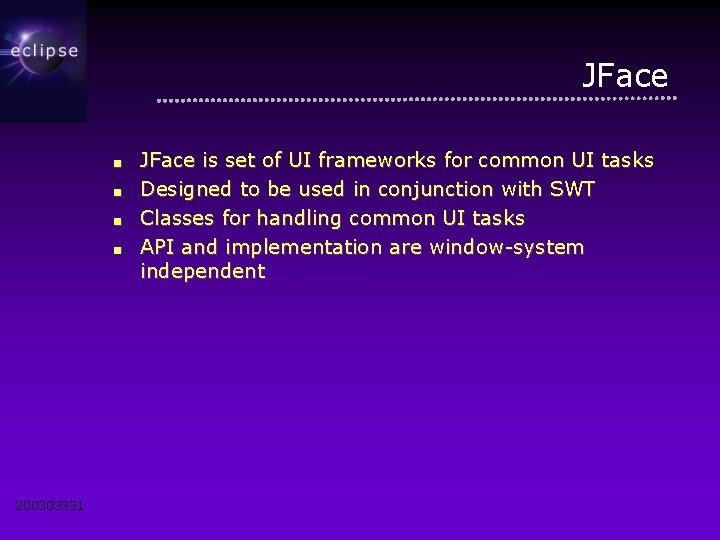 eclipse

JFace

- JFace is set of UI frameworks for common UI tasks
- Designed to be used in conjunction with SWT
- Classes for handling common UI tasks
- API and implementation are window-system independent

200303331